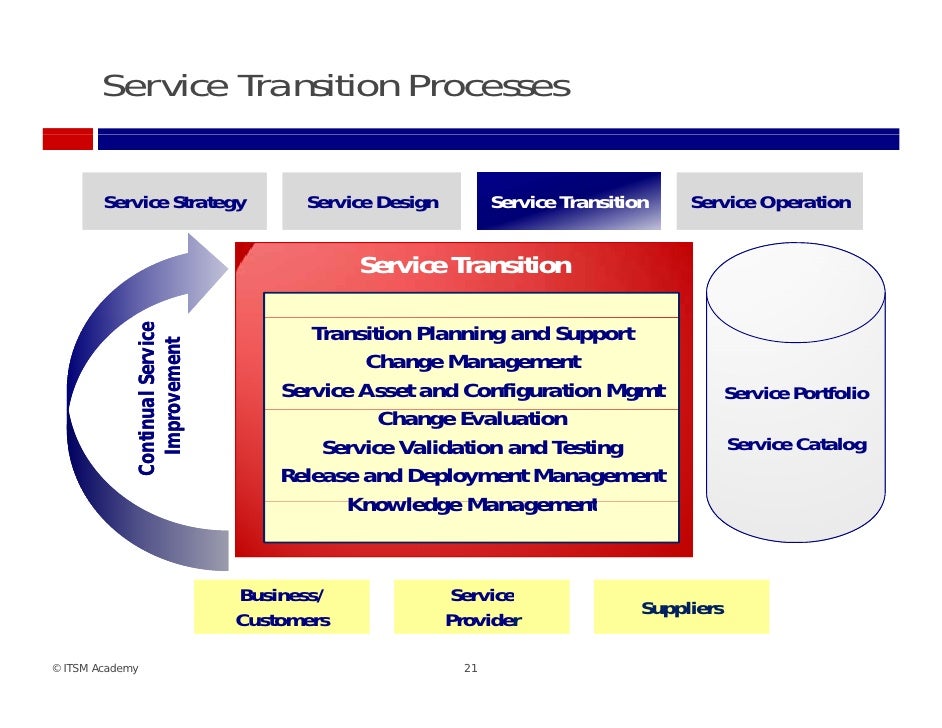 Service Transition Processes

Service Strategy

Service Design

Service Transition

Service Operation

Continual Service Improvement

Service Transition

Transition Planning and Support
Change Management
Service Asset and Configuration Mgmt
Change Evaluation
Service Validation and Testing
Release and Deployment Management
Knowledge Management

Service Portfolio

Service Catalog

Business/ Customers

Service Provider

Suppliers

© ITSM Academy

21